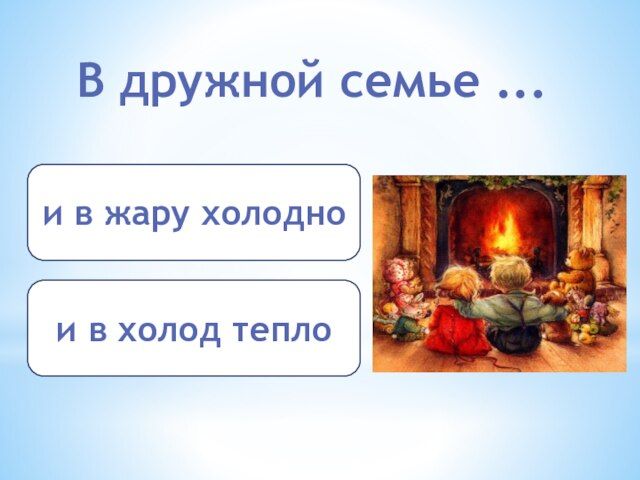 В дружной семье ...

и в жару холодно

и в холод тепло